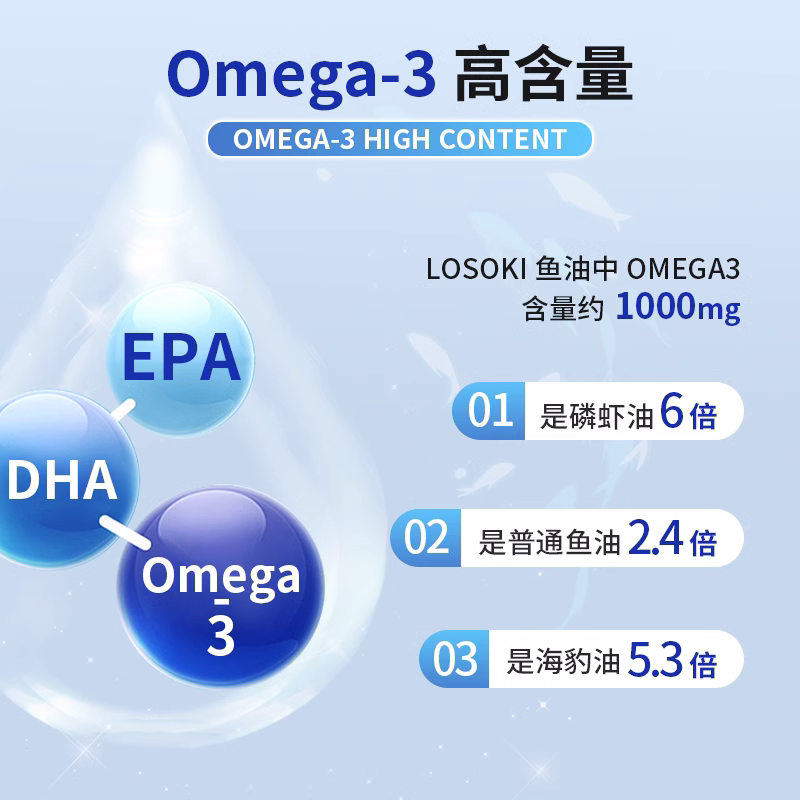 Omega-3 高含量

OMEGA-3 HIGH CONTENT

EPA

DHA

Omega-3

LOSOKI 鱼油中 OMEGA3 含量约 1000mg

01 是磷虾油 6 倍

02 是普通鱼油 2.4 倍

03 是海豹油 5.3 倍